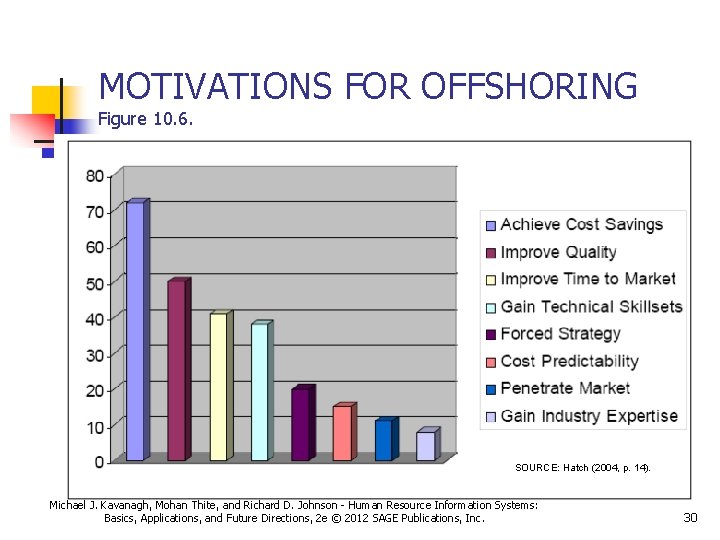 MOTIVATIONS FOR OFFSHORING
Figure 10.6.

80
70
60
50
40
30
20
10
0

Achieve Cost Savings
Improve Quality
Improve Time to Market
Gain Technical Skillsets
Forced Strategy
Cost Predictability
Penetrate Market
Gain Industry Expertise

SOURCE: Hatch (2004, p. 14).

Michael J. Kavanagh, Mohan Thite, and Richard D. Johnson - Human Resource Information Systems: Basics, Applications, and Future Directions, 2e © 2012 SAGE Publications, Inc.

30